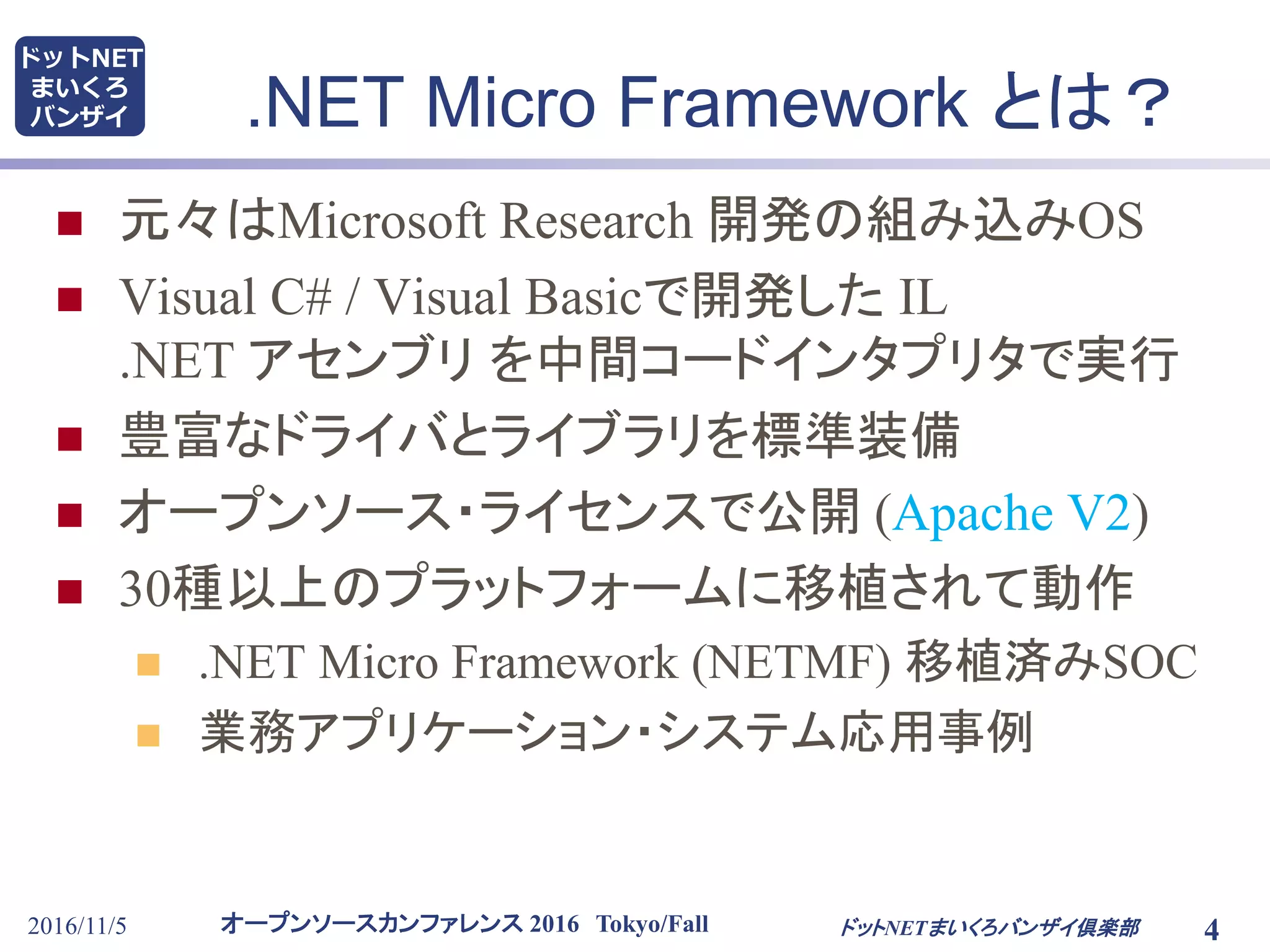 ドットNET
まいくろ
バンザイ

.NET Micro Framework とは？

元々はMicrosoft Research 開発の組み込みOS

Visual C# / Visual Basicで開発した IL .NET アセンブリ を中間コードインタプリタで実行

豊富なドライバとライブラリを標準装備

オープンソース・ライセンスで公開 (Apache V2)

30種以上のプラットフォームに移植されて動作

.NET Micro Framework (NETMF) 移植済みSOC

業務アプリケーション・システム応用事例

2016/11/5

オープンソースカンファレンス 2016 Tokyo/Fall

ドットNETまいくろバンザイ倶楽部

4